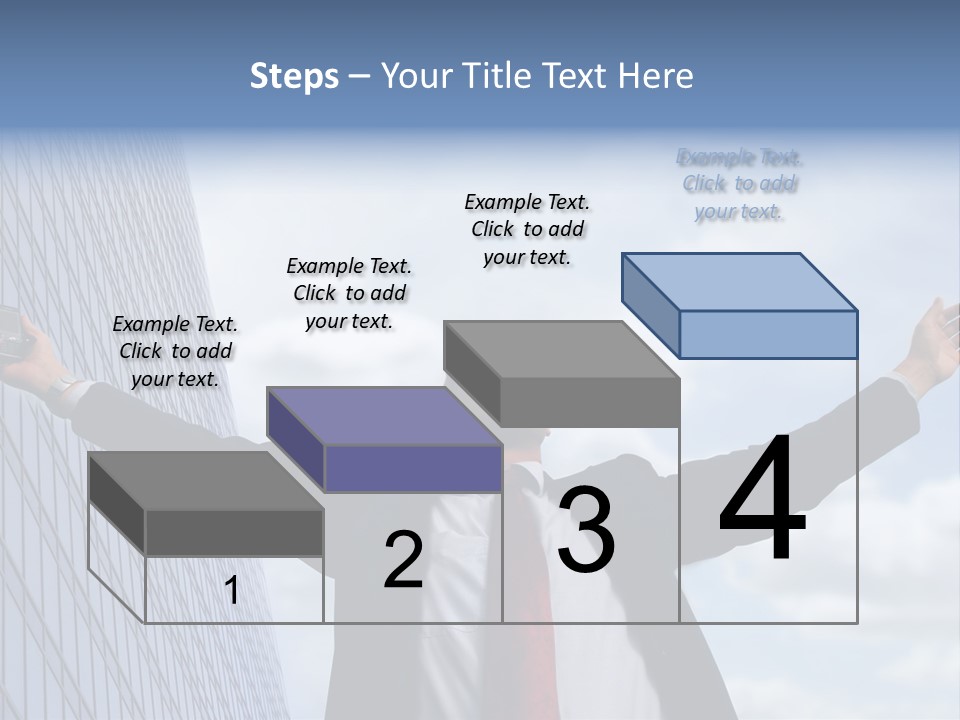 Steps – Your Title Text Here

Example Text. Click to add your text.

Example Text. Click to add your text.

Example Text. Click to add your text.

Example Text. Click to add your text.

1

2

3

4